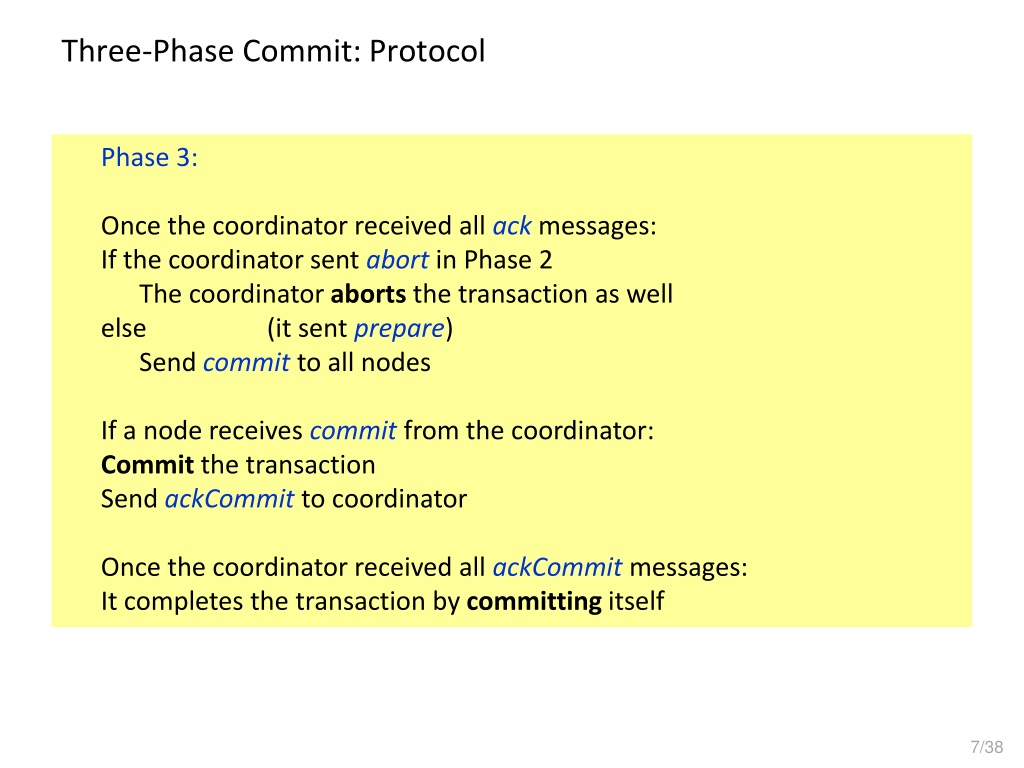 Three-Phase Commit: Protocol

Phase 3:

Once the coordinator received all ack messages:
If the coordinator sent abort in Phase 2
The coordinator aborts the transaction as well
else (it sent prepare)
Send commit to all nodes

If a node receives commit from the coordinator:
Commit the transaction
Send ackCommit to coordinator

Once the coordinator received all ackCommit messages:
It completes the transaction by committing itself

7/38